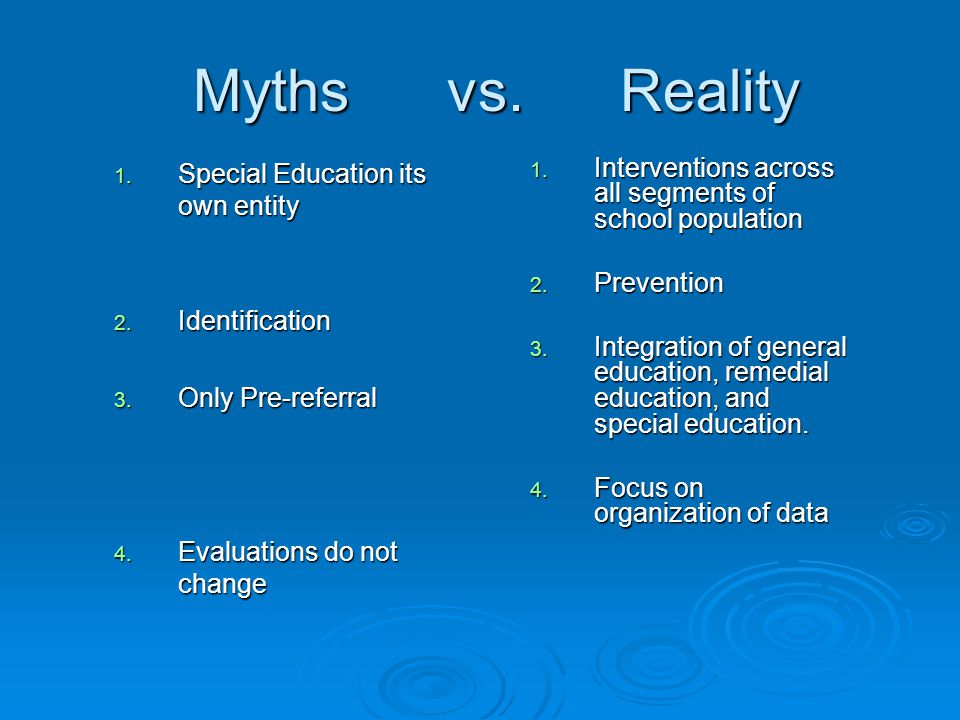 Myths vs. Reality

1. Special Education its own entity

2. Identification

3. Only Pre-referral

4. Evaluations do not change

1. Interventions across all segments of school population

2. Prevention

3. Integration of general education, remedial education, and special education.

4. Focus on organization of data